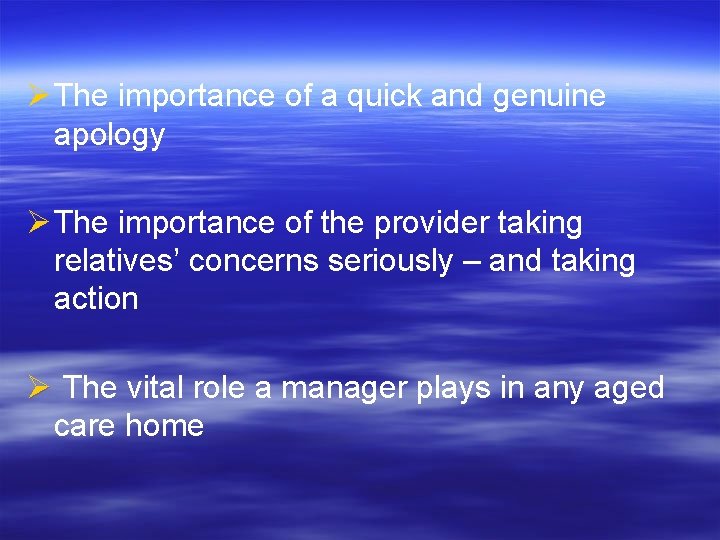 ➢ The importance of a quick and genuine apology

➢ The importance of the provider taking relatives’ concerns seriously – and taking action

➢ The vital role a manager plays in any aged care home